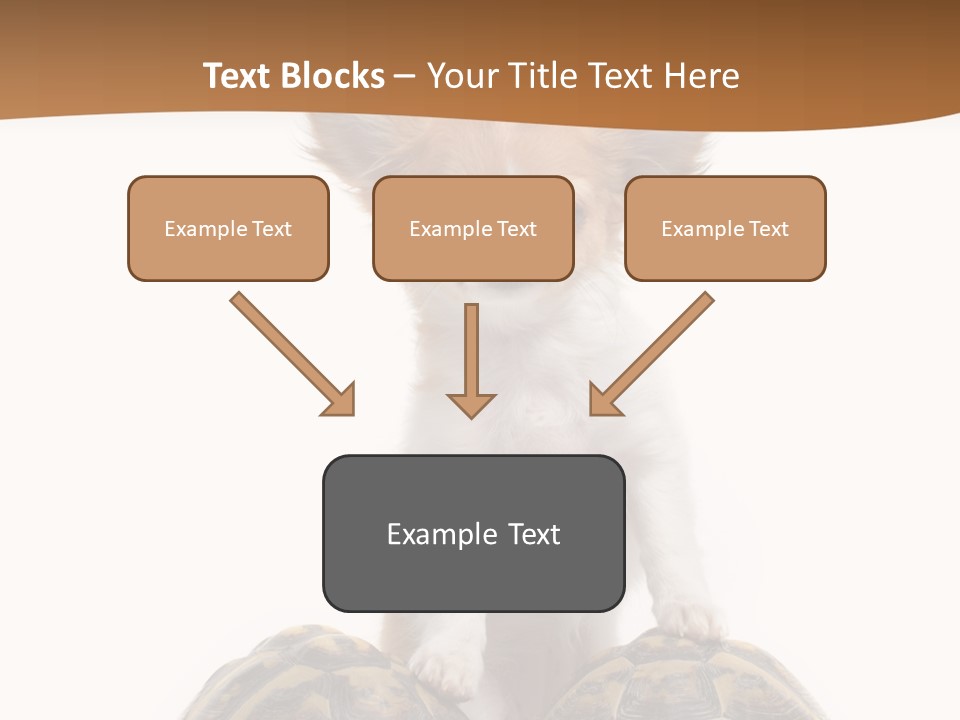 Text Blocks – Your Title Text Here

Example Text

Example Text

Example Text

Example Text